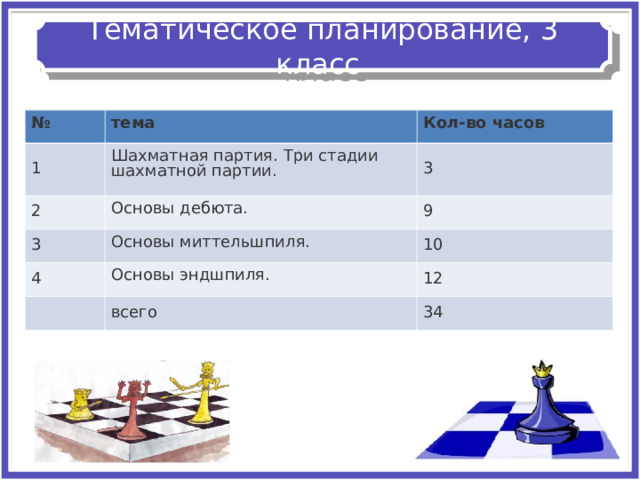 Тематическое планирование, 3 класс

| № | тема | Кол-во часов |
|---|---|---|
| 1 | Шахматная партия. Три стадии шахматной партии. | 3 |
| 2 | Основы дебюта. | 9 |
| 3 | Основы миттельшпиля. | 10 |
| 4 | Основы эндшпиля. | 12 |
|  | всего | 34 |